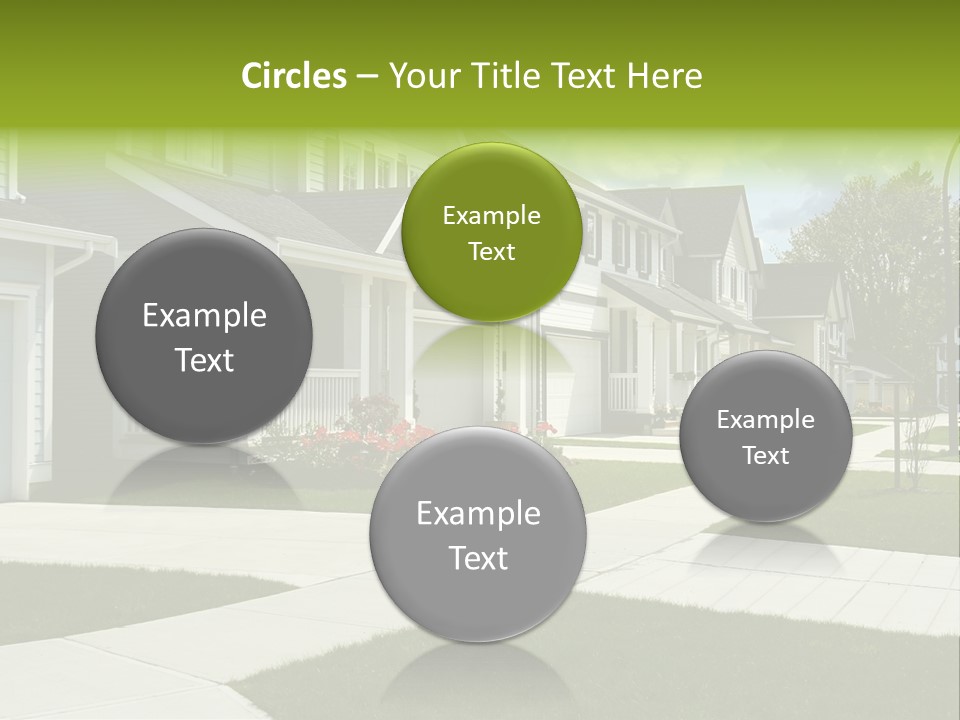 Circles – Your Title Text Here

Example Text

Example Text

Example Text

Example Text